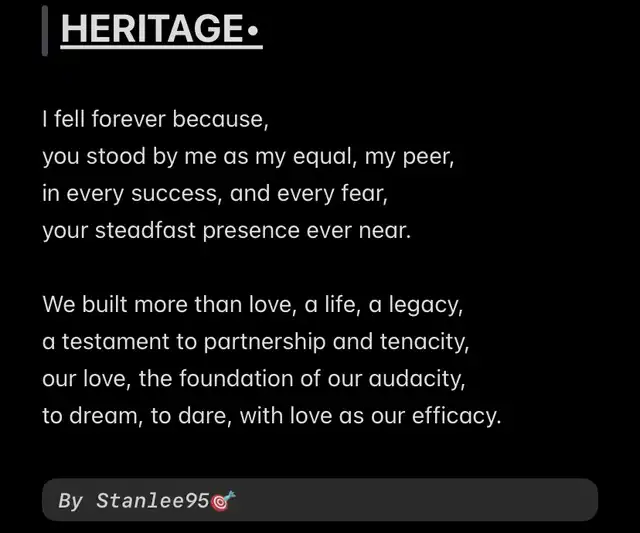 HERITAGE•

I fell forever because,
you stood by me as my equal, my peer,
in every success, and every fear,
your steadfast presence ever near.

We built more than love, a life, a legacy,
a testament to partnership and tenacity,
our love, the foundation of our audacity,
to dream, to dare, with love as our efficacy.

By Stanlee95🎯